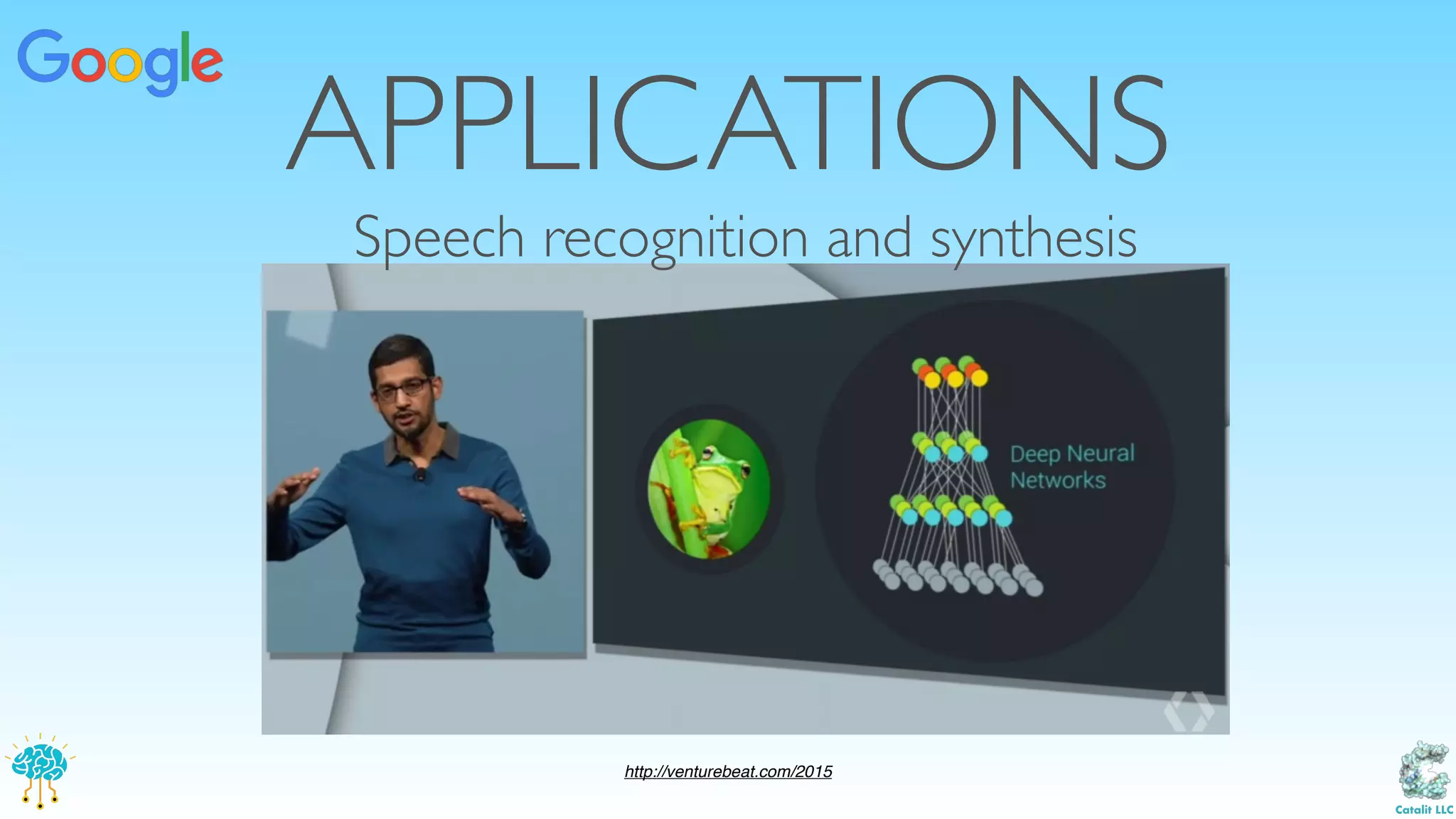 Google

APPLICATIONS

Speech recognition and synthesis

Deep Neural Networks

http://venturebeat.com/2015

Catalit LLC